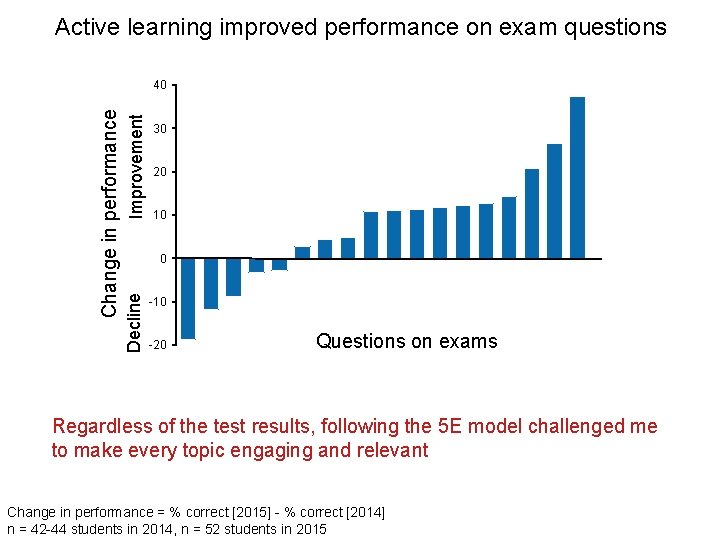 Active learning improved performance on exam questions

Change in performance

Improvement

Decline

40
30
20
10
0
-10
-20

Questions on exams

Regardless of the test results, following the 5E model challenged me to make every topic engaging and relevant

Change in performance = % correct [2015] - % correct [2014]
n = 42-44 students in 2014, n = 52 students in 2015